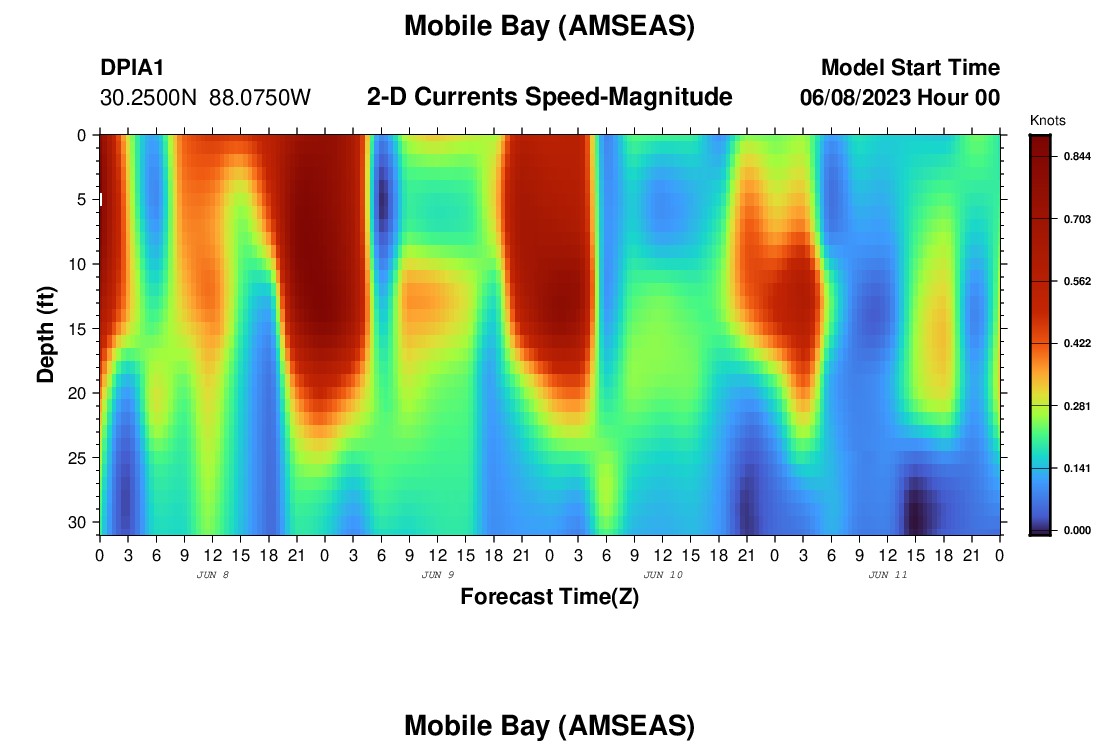 Mobile Bay (AMSEAS)

DPIA1
30.2500N 88.0750W

2-D Currents Speed-Magnitude

Model Start Time
06/08/2023 Hour 00

Knots
0.844
0.703
0.562
0.422
0.281
0.141
0.000

Depth (ft)
0
5
10
15
20
25
30

0 3 6 9 12 15 18 21 0 3 6 9 12 15 18 21 0 3 6 9 12 15 18 21 0 3 6 9 12 15 18 21 0
JUN 8
JUN 9
JUN 10
JUN 11

Forecast Time(Z)

Mobile Bay (AMSEAS)